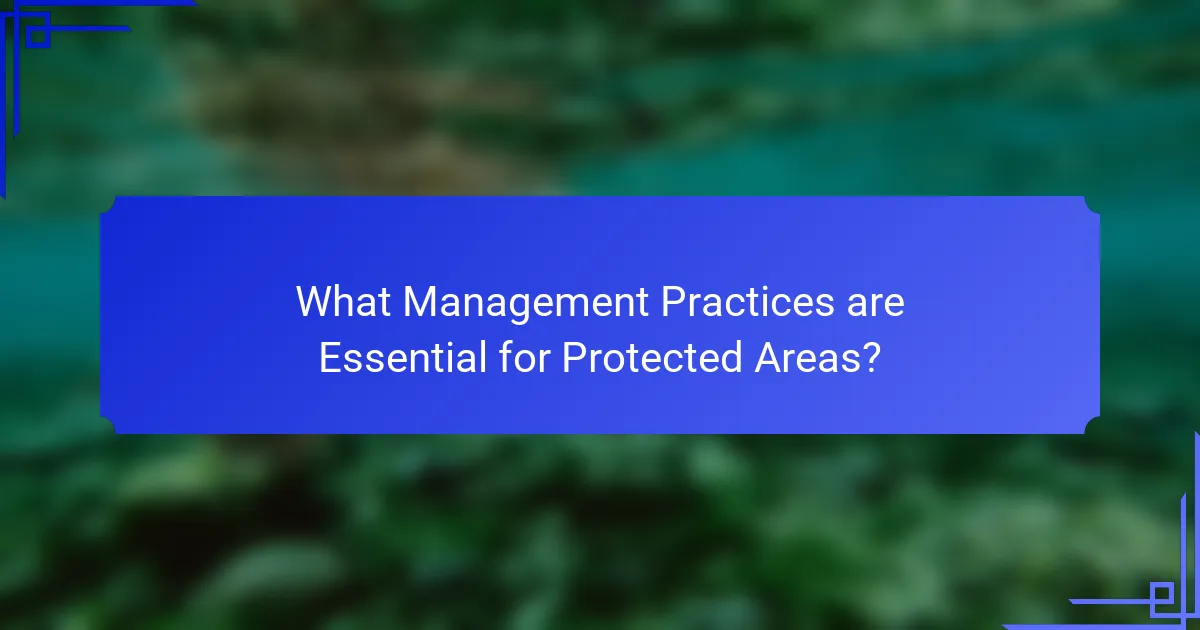 What Management Practices are Essential for Protected Areas?